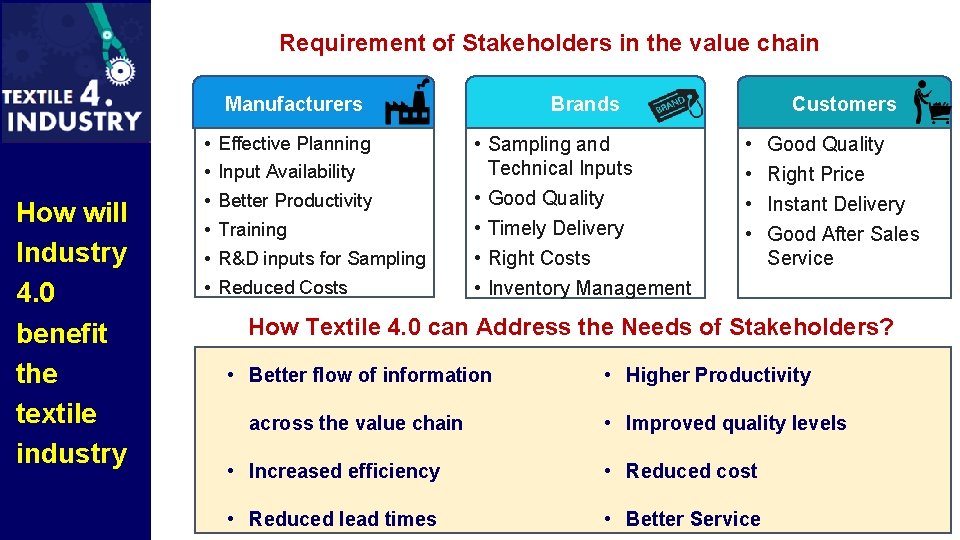 TEXTILE 4. INDUSTRY

How will Industry 4.0 benefit the textile industry

Requirement of Stakeholders in the value chain

Manufacturers
• Effective Planning
• Input Availability
• Better Productivity
• Training
• R&D inputs for Sampling
• Reduced Costs

Brands
BRAND
• Sampling and Technical Inputs
• Good Quality
• Timely Delivery
• Right Costs
• Inventory Management

Customers
• Good Quality
• Right Price
• Instant Delivery
• Good After Sales Service

How Textile 4.0 can Address the Needs of Stakeholders?

• Better flow of information across the value chain
• Increased efficiency
• Reduced lead times

• Higher Productivity
• Improved quality levels
• Reduced cost
• Better Service